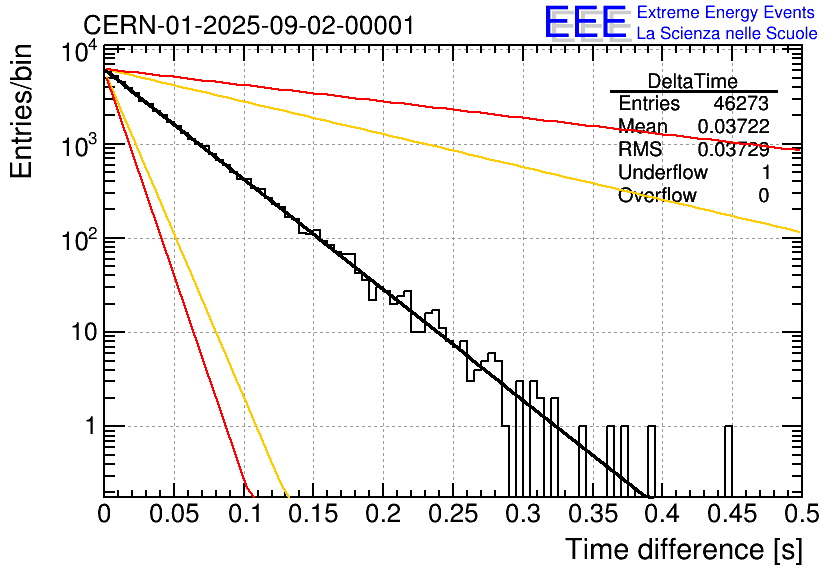 CERN-01-2025-09-02-00001

EEE Extreme Energy Events
La Scienza nelle Scuole

| DeltaTime | |
|---|---|
| Entries | 46273 |
| Mean | 0.03722 |
| RMS | 0.03729 |
| Underflow | 1 |
| Overflow | 0 |

Entries/bin

$10^4$
$10^3$
$10^2$
10
1

0 0.05 0.1 0.15 0.2 0.25 0.3 0.35 0.4 0.45 0.5

Time difference [s]